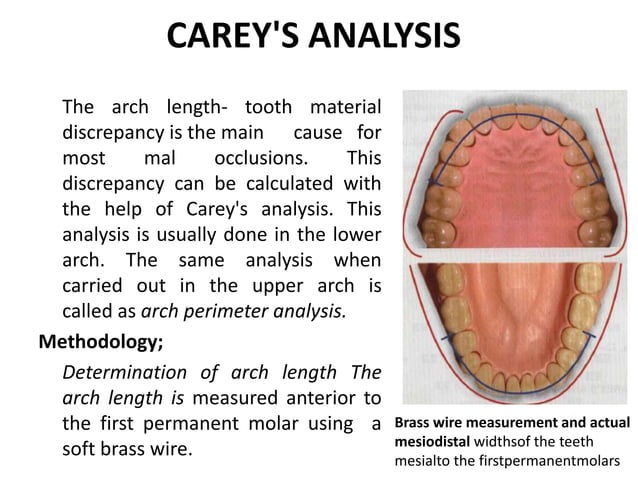 CAREY'S ANALYSIS

The arch length- tooth material discrepancy is the main cause for most mal occlusions. This discrepancy can be calculated with the help of Carey's analysis. This analysis is usually done in the lower arch. The same analysis when carried out in the upper arch is called as arch perimeter analysis.

Methodology;

Determination of arch length The arch length is measured anterior to the first permanent molar using a soft brass wire.

Brass wire measurement and actual mesiodistal widthsof the teeth mesialto the firstpermanentmolars